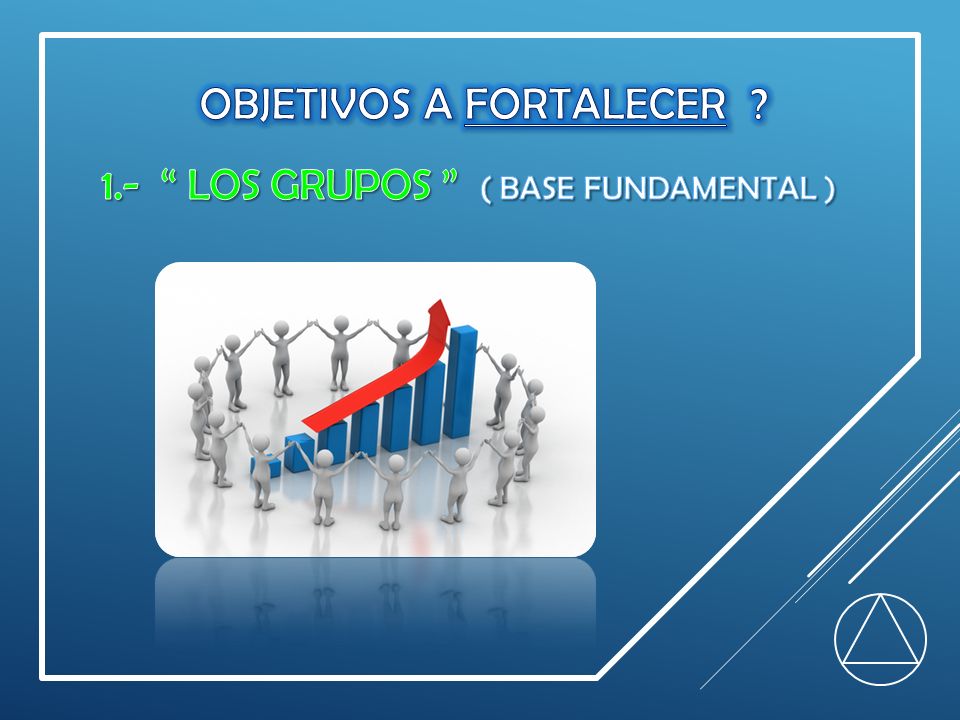 OBJETIVOS A FORTALECER ?

1.- “ LOS GRUPOS ” ( BASE FUNDAMENTAL )